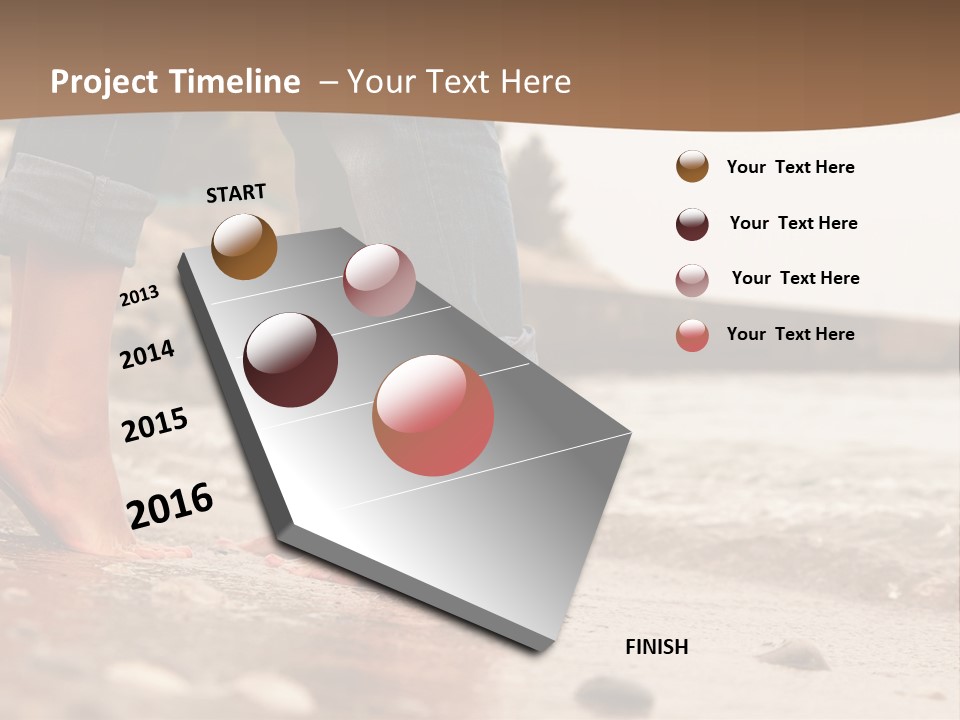 Project Timeline – Your Text Here

START

2013

2014

2015

2016

FINISH

Your Text Here

Your Text Here

Your Text Here

Your Text Here